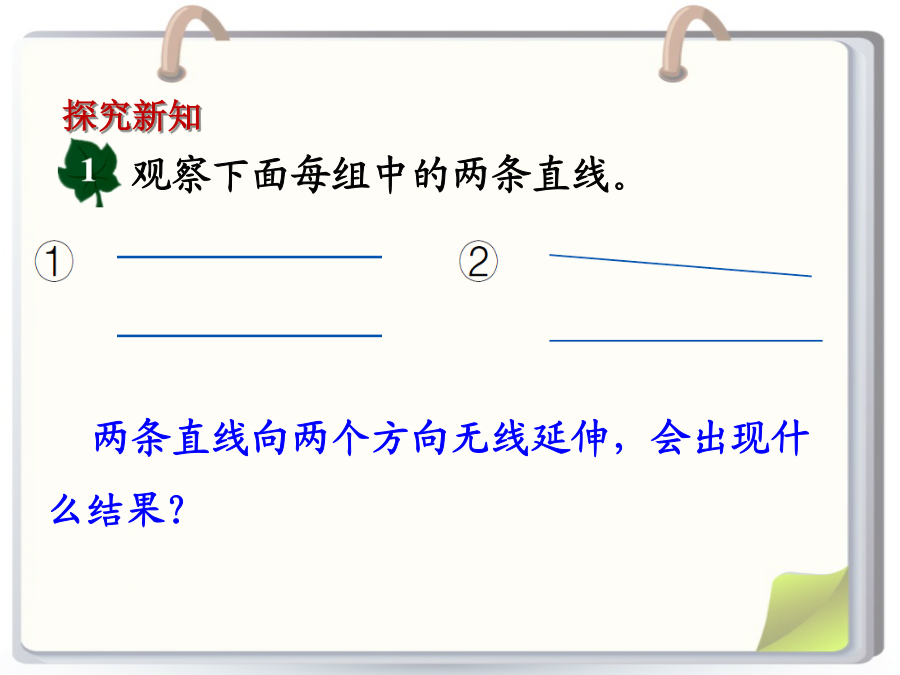 探究新知

1 观察下面每组中的两条直线。

①

②

两条直线向两个方向无线延伸，会出现什么结果？